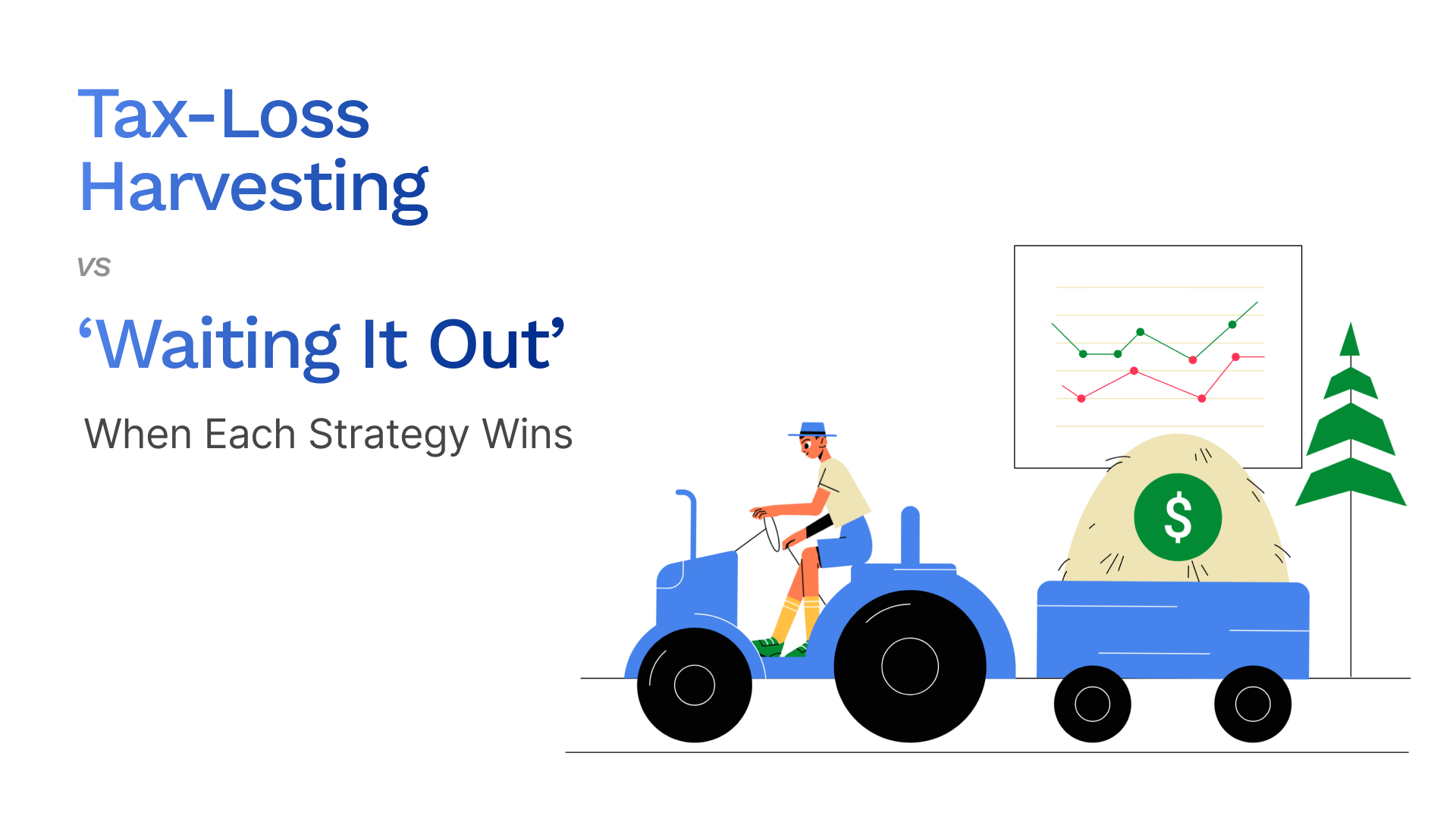 Tax-Loss Harvesting

vs

‘Waiting It Out’

When Each Strategy Wins

$